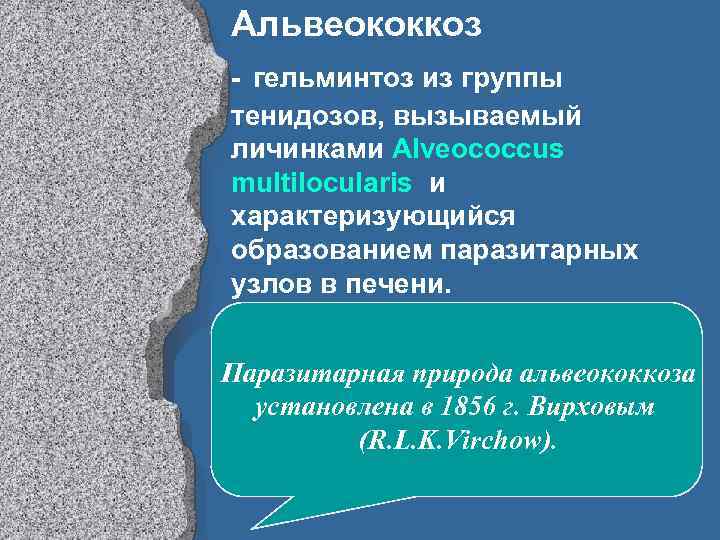 Альвеококкоз

- гельминтоз из группы тенидозов, вызываемый личинками Alveococcus multilocularis и характеризующийся образованием паразитарных узлов в печени.

Паразитарная природа альвеококкоза установлена в 1856 г. Вирховым (R.L.K.Virchow).